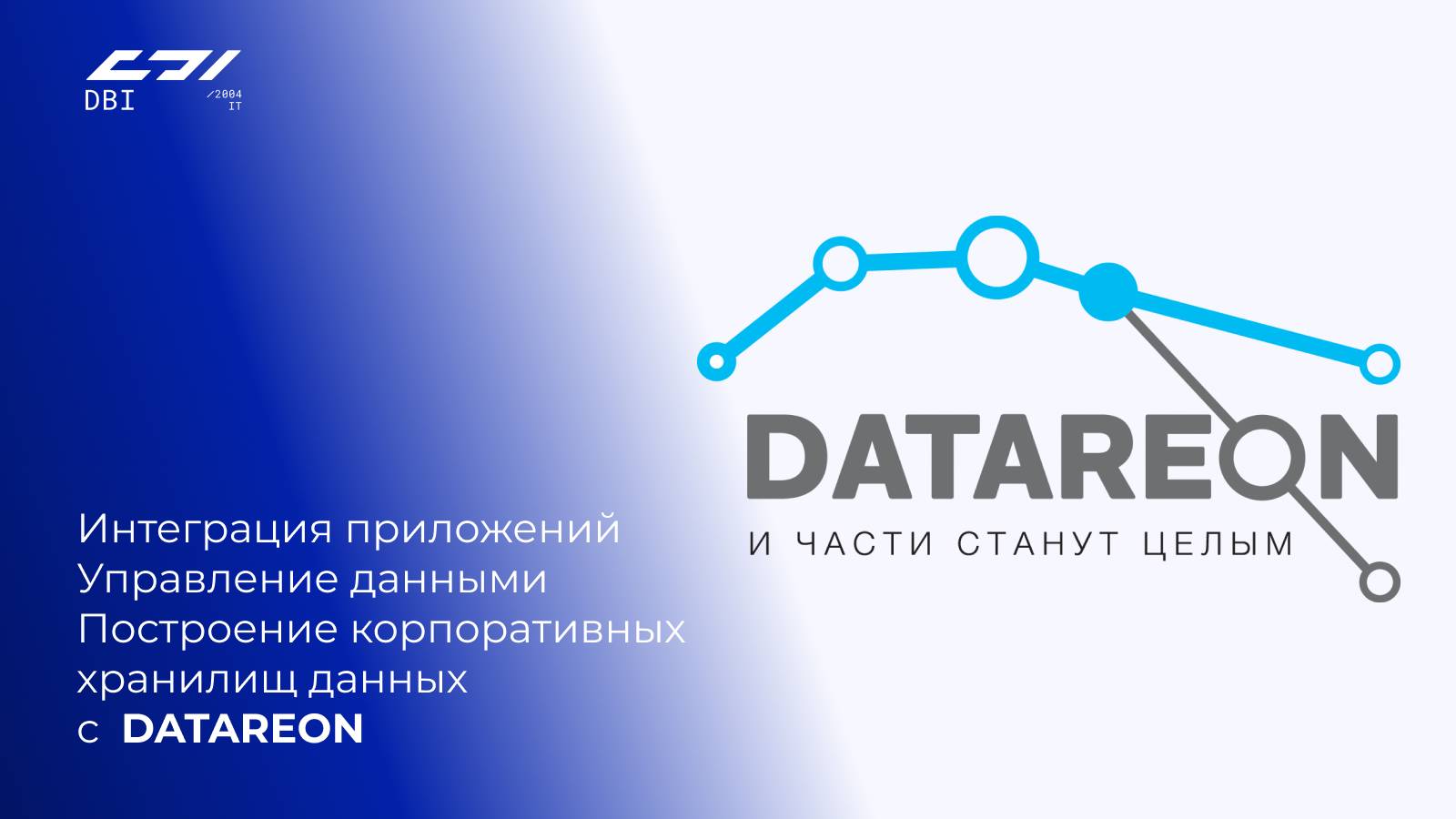 DBI
/2004
IT

DATAREON
И ЧАСТИ СТАНУТ ЦЕЛЫМ

Интеграция приложений
Управление данными
Построение корпоративных хранилищ данных
с DATAREON